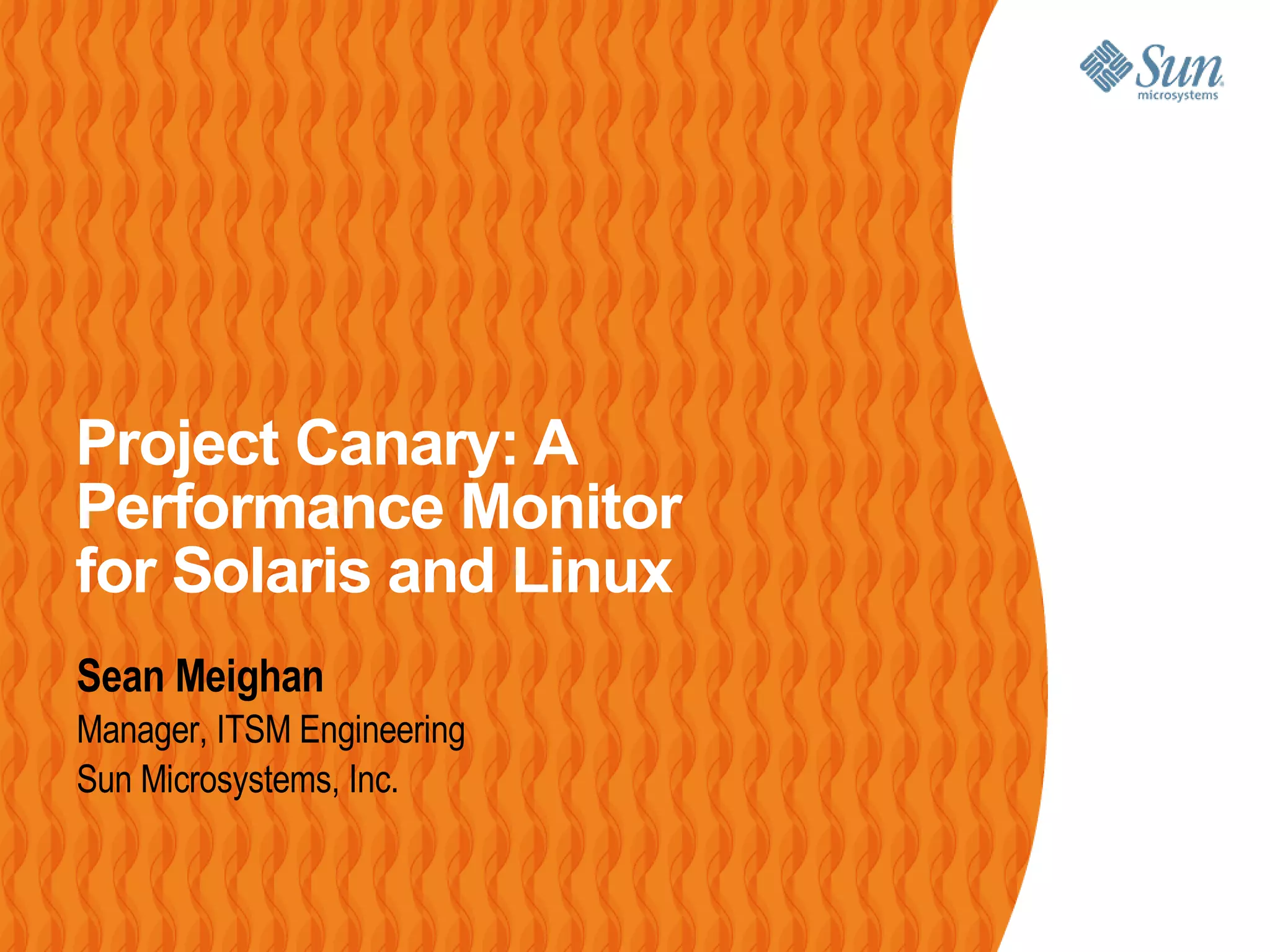 Sun microsystems

Project Canary: A Performance Monitor for Solaris and Linux

Sean Meighan

Manager, ITSM Engineering
Sun Microsystems, Inc.